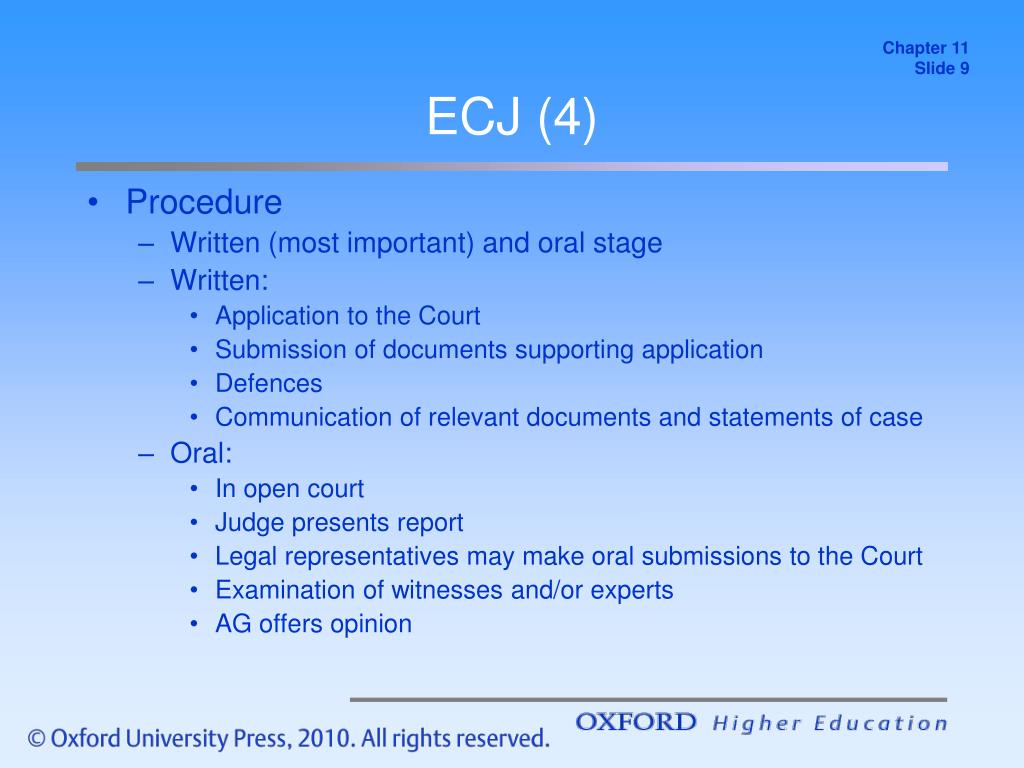 Chapter 11
Slide 9

ECJ (4)

• Procedure
– Written (most important) and oral stage
– Written:
• Application to the Court
• Submission of documents supporting application
• Defences
• Communication of relevant documents and statements of case
– Oral:
• In open court
• Judge presents report
• Legal representatives may make oral submissions to the Court
• Examination of witnesses and/or experts
• AG offers opinion

© Oxford University Press, 2010. All rights reserved.

OXFORD Higher Education